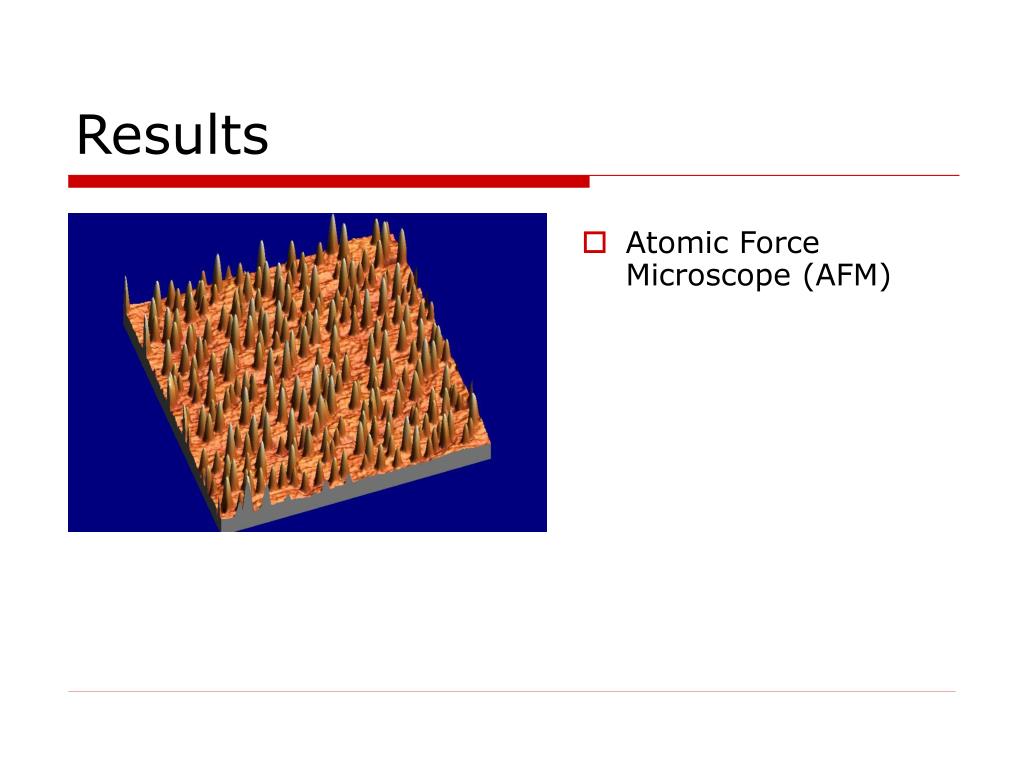 Results

Atomic Force Microscope (AFM)